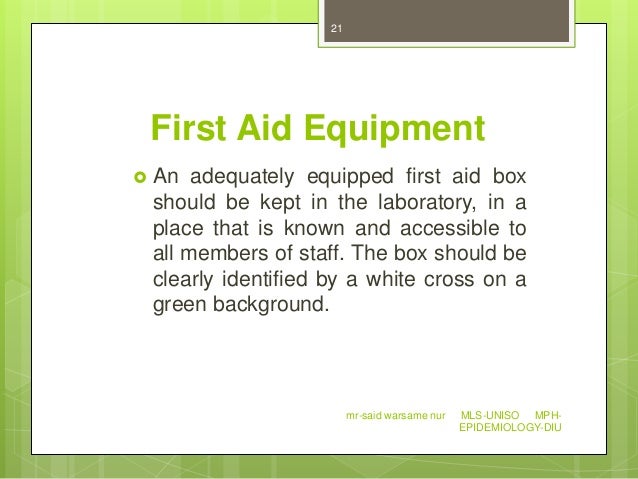 21

First Aid Equipment

An adequately equipped first aid box should be kept in the laboratory, in a place that is known and accessible to all members of staff. The box should be clearly identified by a white cross on a green background.

mr-said warsame nur MLS-UNISO MPH-EPIDEMIOLOGY-DIU